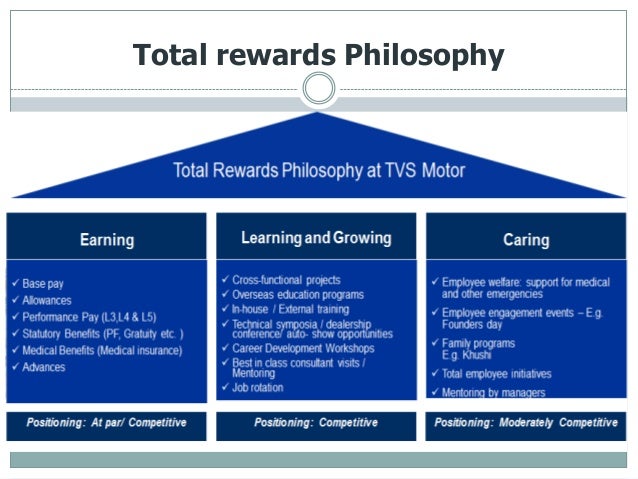 Total rewards Philosophy

Total Rewards Philosophy at TVS Motor

Earning

✓ Base pay
✓ Allowances
✓ Performance Pay (L3,L4 & L5)
✓ Statutory Benefits (PF, Gratuity etc. )
✓ Medical Benefits (Medical insurance)
✓ Advances

Positioning: At par/ Competitive

Learning and Growing

✓ Cross-functional projects
✓ Overseas education programs
✓ In-house / External training
✓ Technical symposia / dealership conference/ auto- show opportunities
✓ Career Development Workshops
✓ Best in class consultant visits / Mentoring
✓ Job rotation

Positioning: Competitive

Caring

✓ Employee welfare: support for medical and other emergencies
✓ Employee engagement events – E.g. Founders day
✓ Family programs E.g. Khushi
✓ Total employee initiatives
✓ Mentoring by managers

Positioning: Moderately Competitive